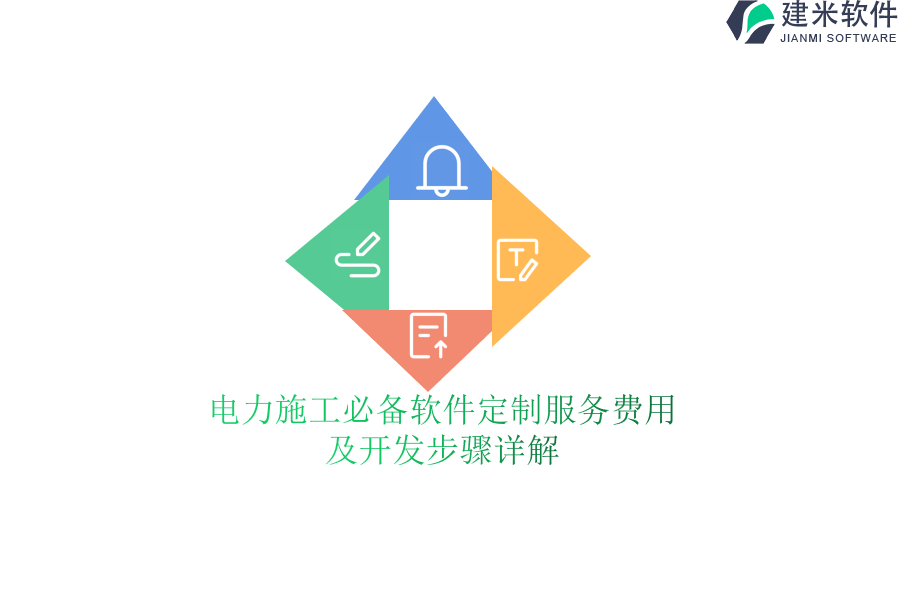 建米软件
JIANMI SOFTWARE

T

电力施工必备软件定制服务费用及开发步骤详解